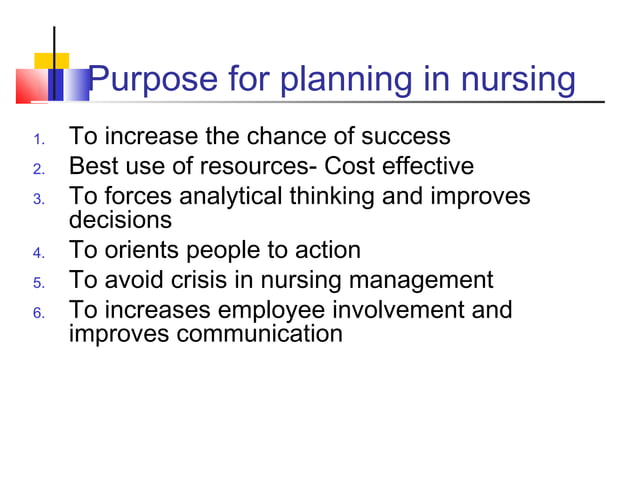 Purpose for planning in nursing

1. To increase the chance of success
2. Best use of resources- Cost effective
3. To forces analytical thinking and improves decisions
4. To orients people to action
5. To avoid crisis in nursing management
6. To increases employee involvement and improves communication